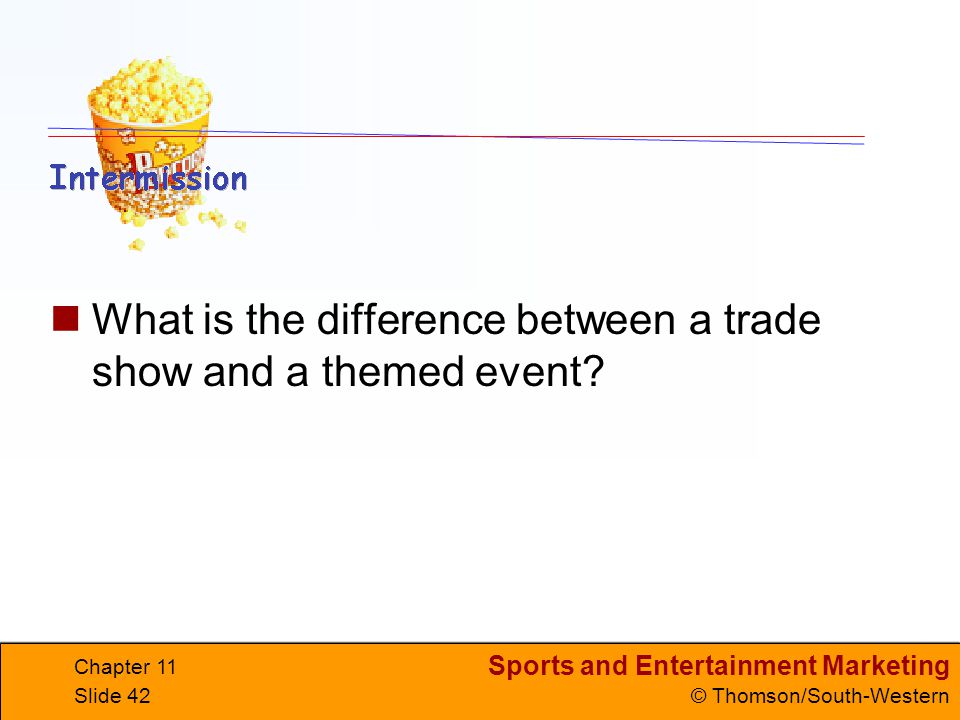 Intermission

What is the difference between a trade show and a themed event?

Chapter 11
Slide 42

Sports and Entertainment Marketing
© Thomson/South-Western